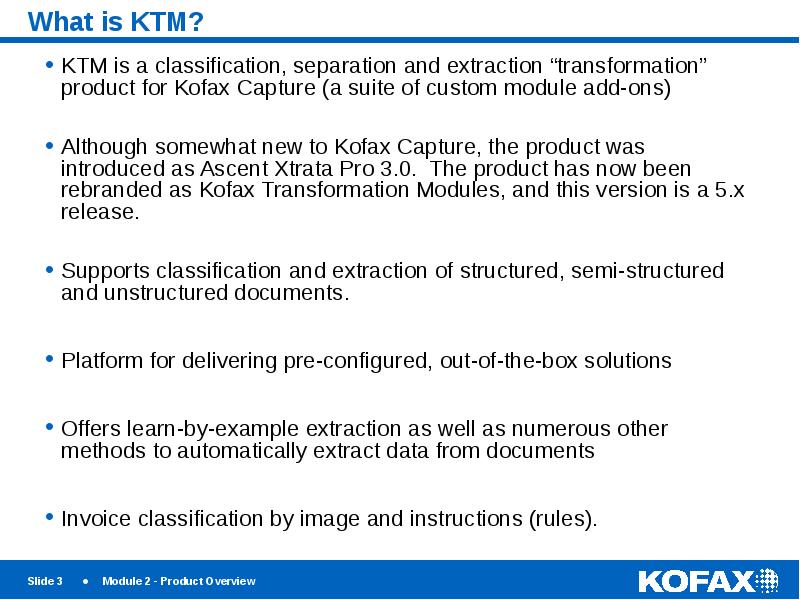 What is KTM?

• KTM is a classification, separation and extraction “transformation” product for Kofax Capture (a suite of custom module add-ons)

• Although somewhat new to Kofax Capture, the product was introduced as Ascent Xtrata Pro 3.0.  The product has now been rebranded as Kofax Transformation Modules, and this version is a 5.x release.

• Supports classification and extraction of structured, semi-structured and unstructured documents.

• Platform for delivering pre-configured, out-of-the-box solutions

• Offers learn-by-example extraction as well as numerous other methods to automatically extract data from documents

• Invoice classification by image and instructions (rules).

Slide 3 • Module 2 - Product Overview

KOFAX